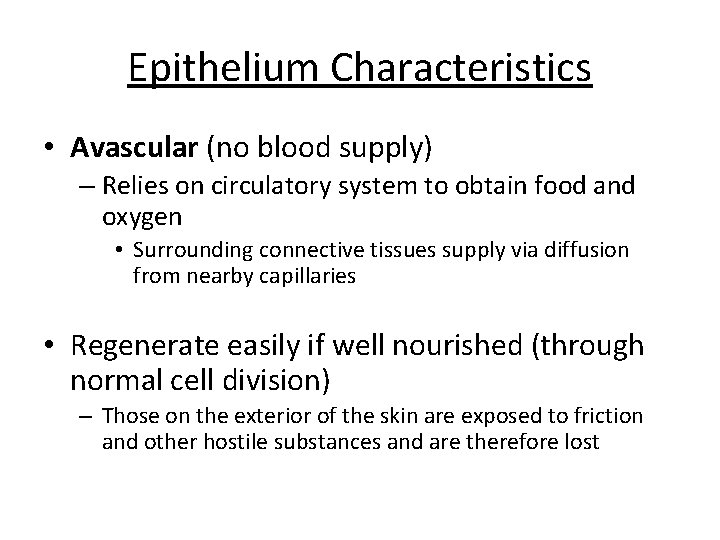 Epithelium Characteristics

• Avascular (no blood supply)
– Relies on circulatory system to obtain food and oxygen
• Surrounding connective tissues supply via diffusion from nearby capillaries

• Regenerate easily if well nourished (through normal cell division)
– Those on the exterior of the skin are exposed to friction and other hostile substances and are therefore lost